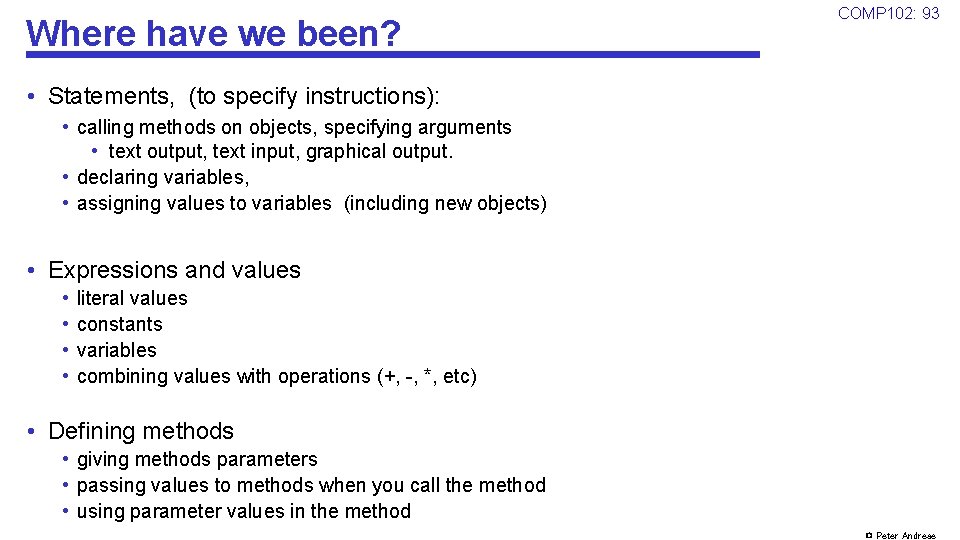 Where have we been?

COMP102: 93

• Statements, (to specify instructions):
• calling methods on objects, specifying arguments
• text output, text input, graphical output.
• declaring variables,
• assigning values to variables (including new objects)

• Expressions and values
• literal values
• constants
• variables
• combining values with operations (+, -, *, etc)

• Defining methods
• giving methods parameters
• passing values to methods when you call the method
• using parameter values in the method

© Peter Andreae